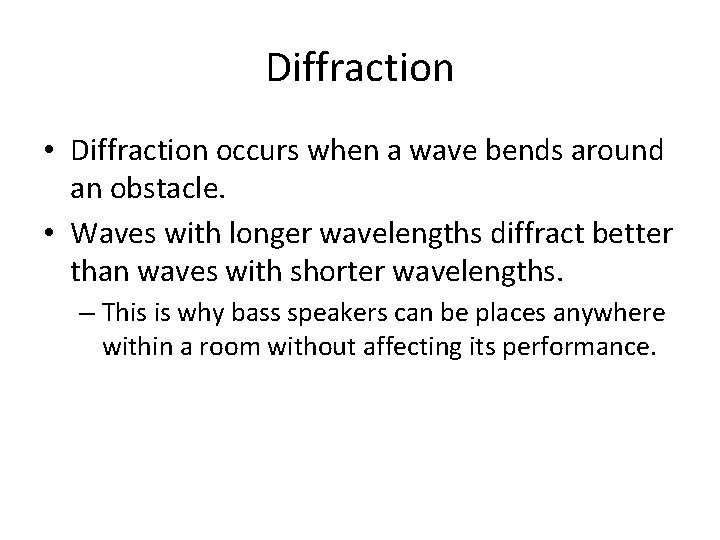 Diffraction

• Diffraction occurs when a wave bends around an obstacle.
• Waves with longer wavelengths diffract better than waves with shorter wavelengths.
– This is why bass speakers can be places anywhere within a room without affecting its performance.